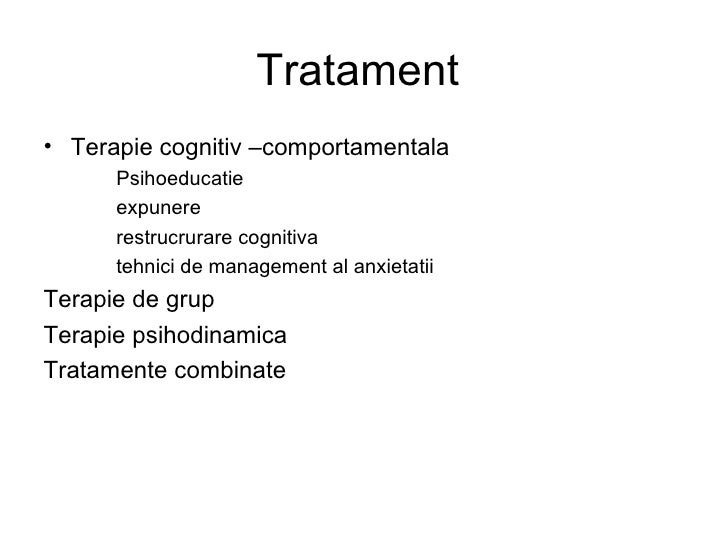 Tratament

• Terapie cognitiv –comportamentala

Psihoeducatie

expunere

restrucrurare cognitiva

tehnici de management al anxietatii

Terapie de grup

Terapie psihodinamica

Tratamente combinate